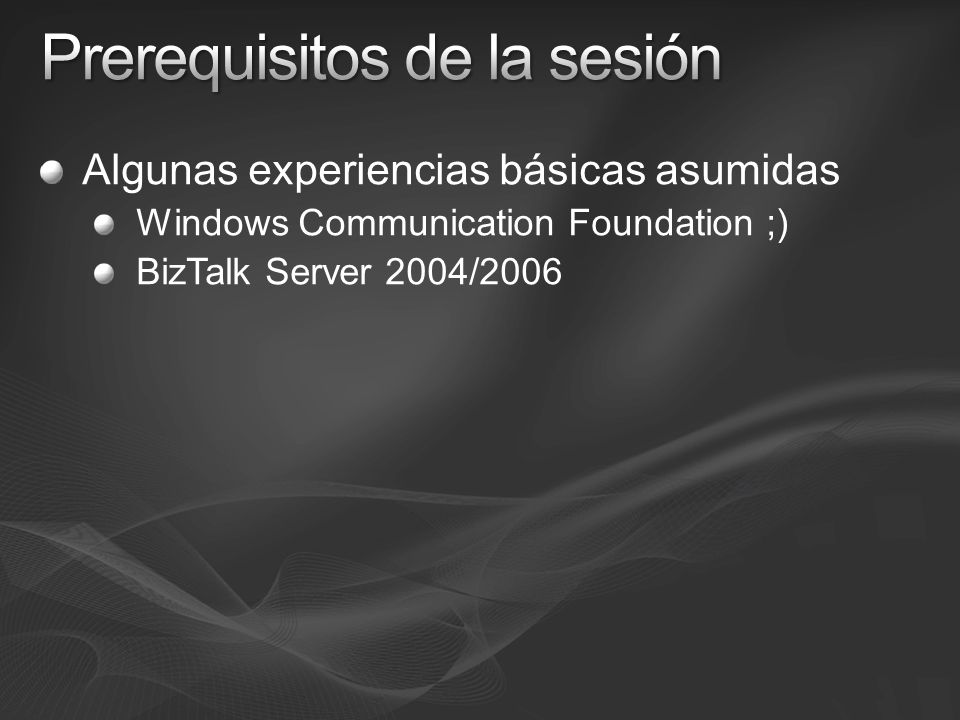 Prerequisitos de la sesión

Algunas experiencias básicas asumidas

Windows Communication Foundation ;)

BizTalk Server 2004/2006